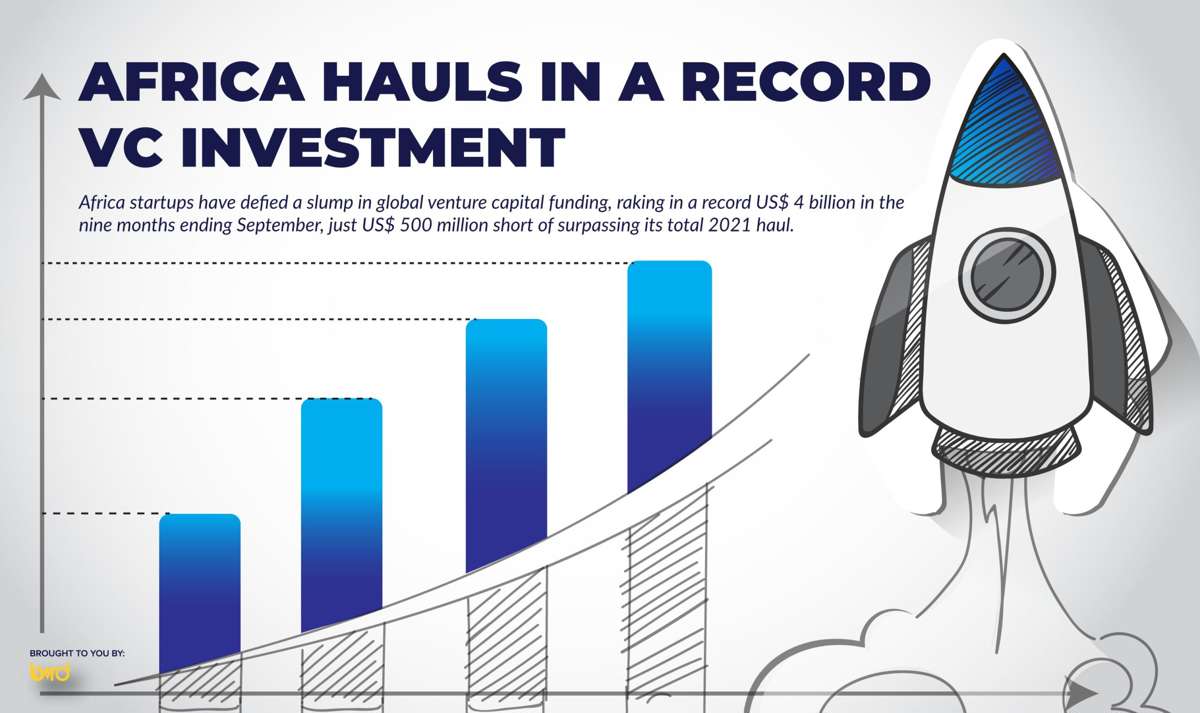 AFRICA HAULS IN A RECORD VC INVESTMENT

Africa startups have defied a slump in global venture capital funding, raking in a record US$ 4 billion in the nine months ending September, just US$ 500 million short of surpassing its total 2021 haul.

BROUGHT TO YOU BY:
bird